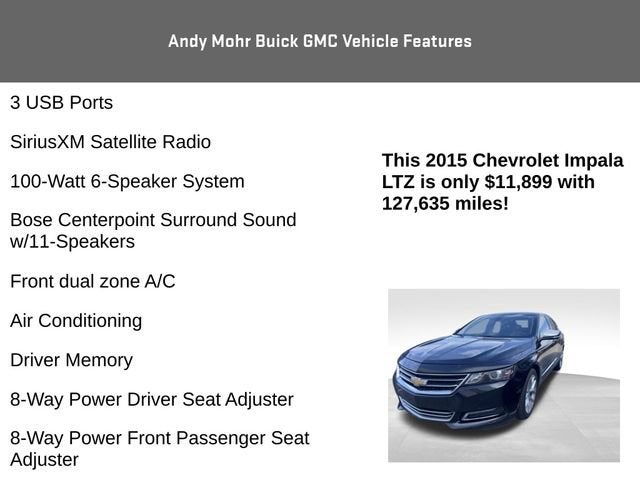 Andy Mohr Buick GMC Vehicle Features

3 USB Ports

SiriusXM Satellite Radio

100-Watt 6-Speaker System

Bose Centerpoint Surround Sound w/11-Speakers

Front dual zone A/C

Air Conditioning

Driver Memory

8-Way Power Driver Seat Adjuster

8-Way Power Front Passenger Seat Adjuster

This 2015 Chevrolet Impala LTZ is only $11,899 with 127,635 miles!